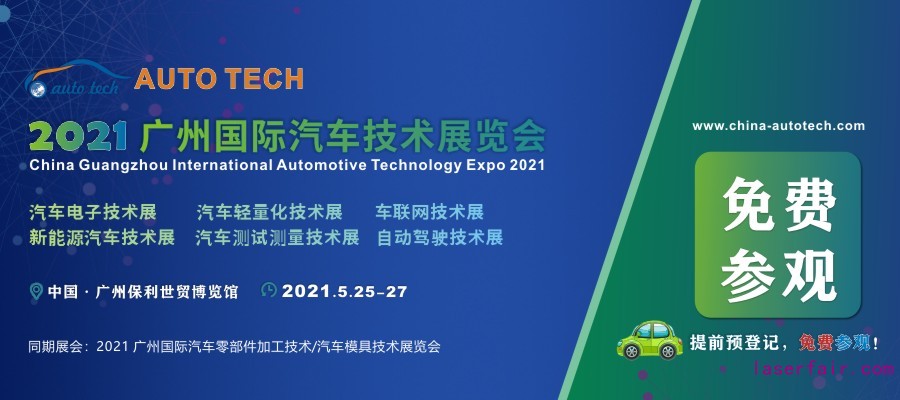 auto tech AUTO TECH

2021 广州国际汽车技术展览会

China Guangzhou International Automotive Technology Expo 2021

汽车电子技术展 汽车轻量化技术展 车联网技术展

新能源汽车技术展 汽车测试测量技术展 自动驾驶技术展

中国 · 广州保利世贸博览馆 2021.5.25-27

同期展会：2021 广州国际汽车零部件加工技术/汽车模具技术展览会

www.china-autotech.com

免费参观

提前预登记，免费参观！

laserfair.com